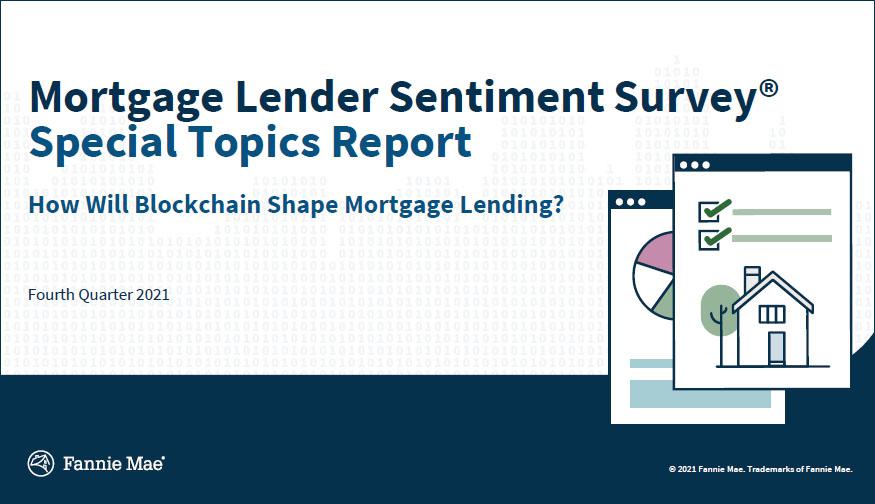 Mortgage Lender Sentiment Survey®
Special Topics Report

How Will Blockchain Shape Mortgage Lending?

Fourth Quarter 2021

Fannie Mae®

© 2021 Fannie Mae. Trademarks of Fannie Mae.